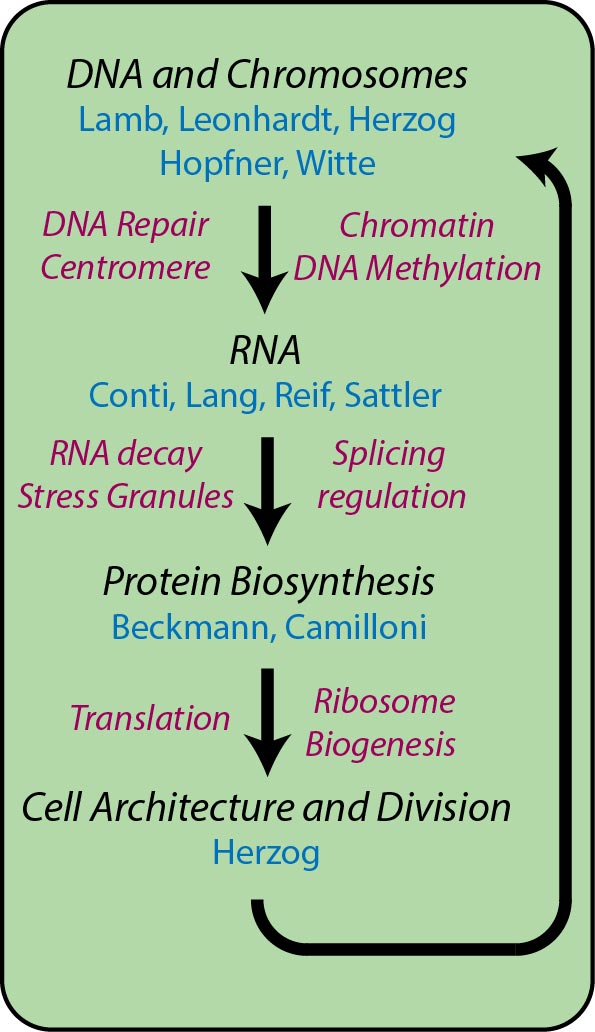 DNA and Chromosomes
Lamb, Leonhardt, Herzog
Hopfner, Witte

DNA Repair
Centromere

Chromatin
DNA Methylation

RNA
Conti, Lang, Reif, Sattler

RNA decay
Stress Granules

Splicing
regulation

Protein Biosynthesis
Beckmann, Camilloni

Translation

Ribosome
Biogenesis

Cell Architecture and Division
Herzog